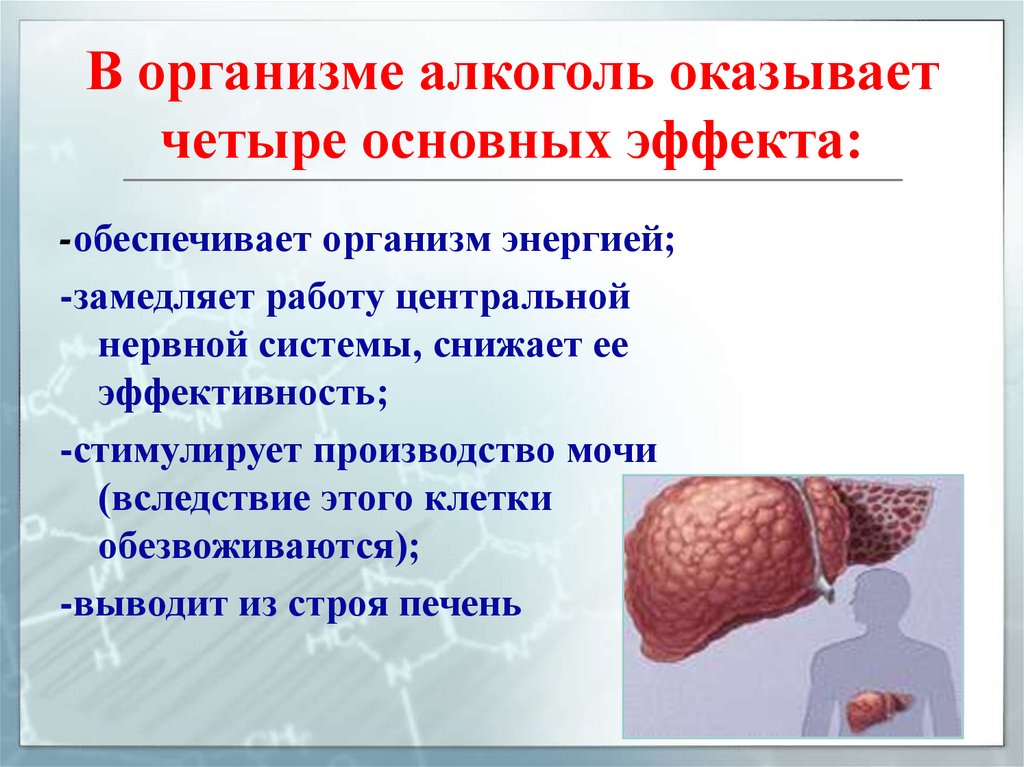 В организме алкоголь оказывает четыре основных эффекта:

-обеспечивает организм энергией;

-замедляет работу центральной нервной системы, снижает ее эффективность;

-стимулирует производство мочи (вследствие этого клетки обезвоживаются);

-выводит из строя печень